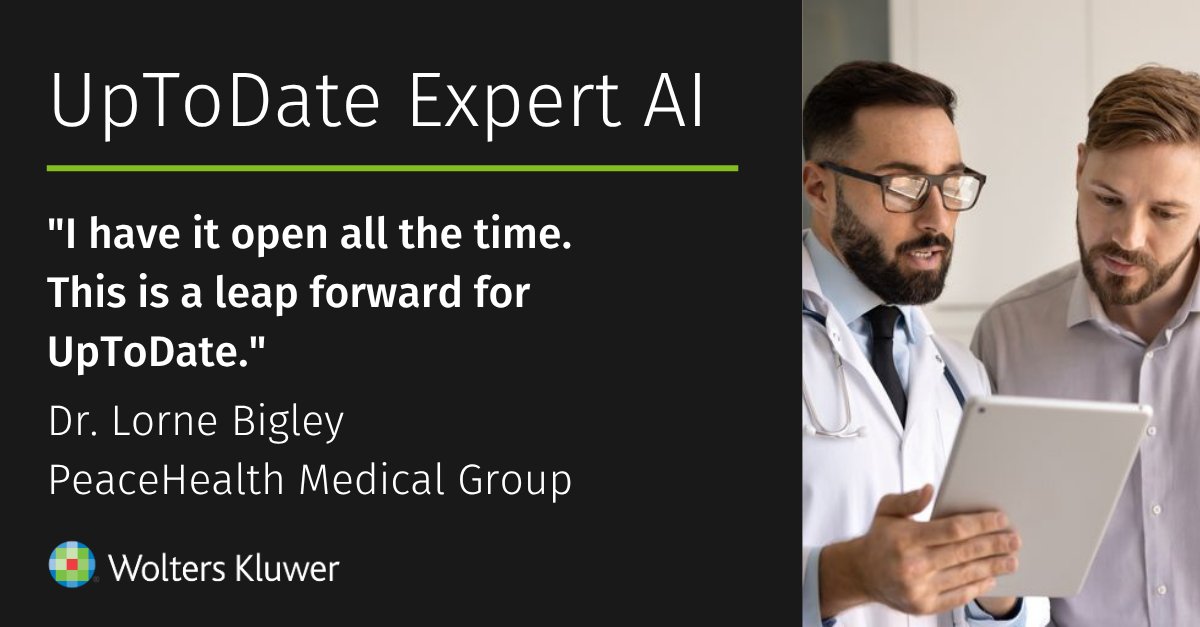 UpToDate Expert AI

"I have it open all the time. This is a leap forward for UpToDate."

Dr. Lorne Bigley
PeaceHealth Medical Group

Wolters Kluwer